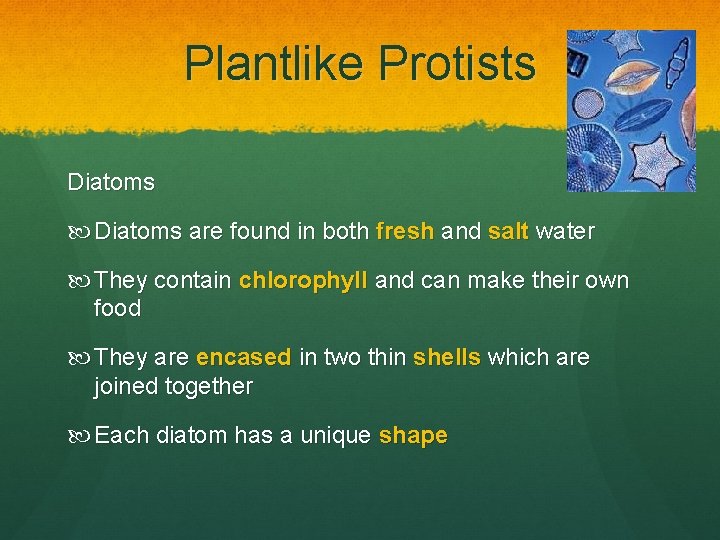 Plantlike Protists

Diatoms

Diatoms are found in both fresh and salt water

They contain chlorophyll and can make their own food

They are encased in two thin shells which are joined together

Each diatom has a unique shape